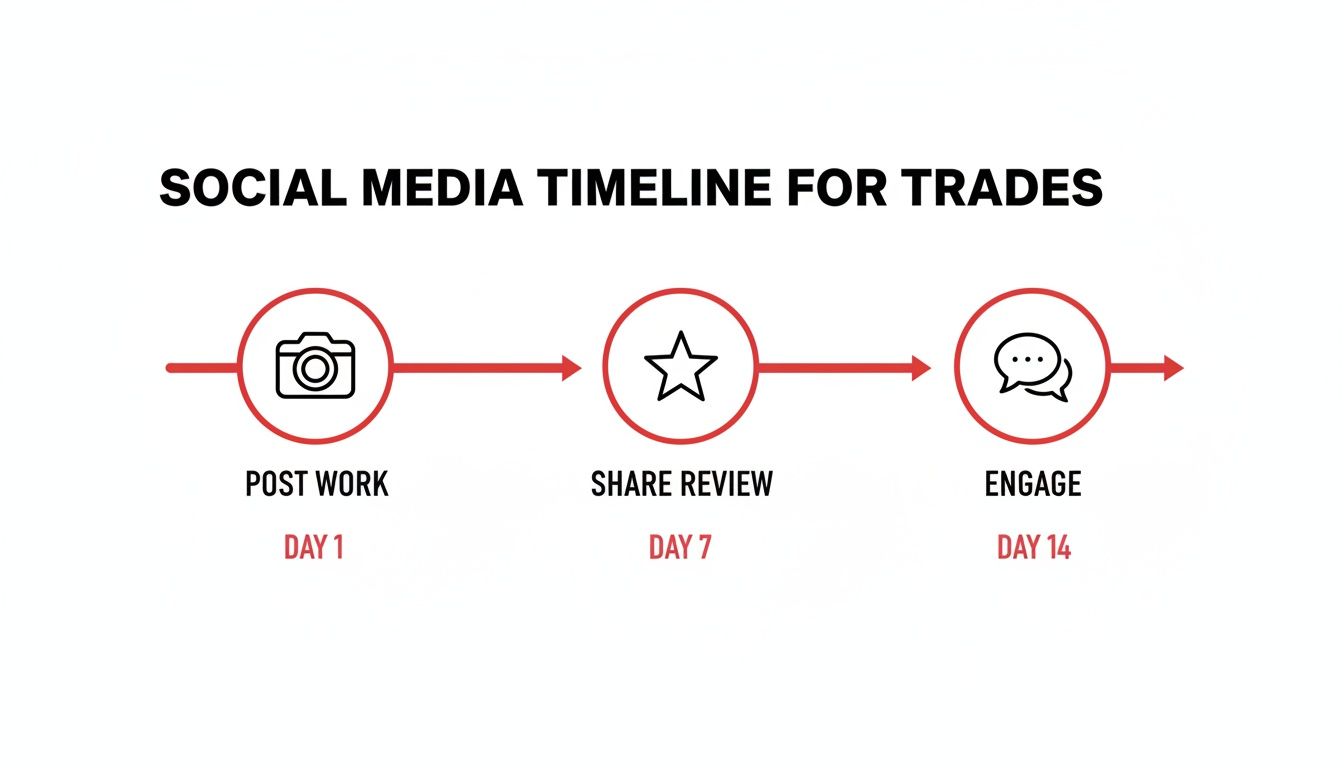 SOCIAL MEDIA TIMELINE FOR TRADES

POST WORK
DAY 1

SHARE REVIEW
DAY 7

ENGAGE
DAY 14